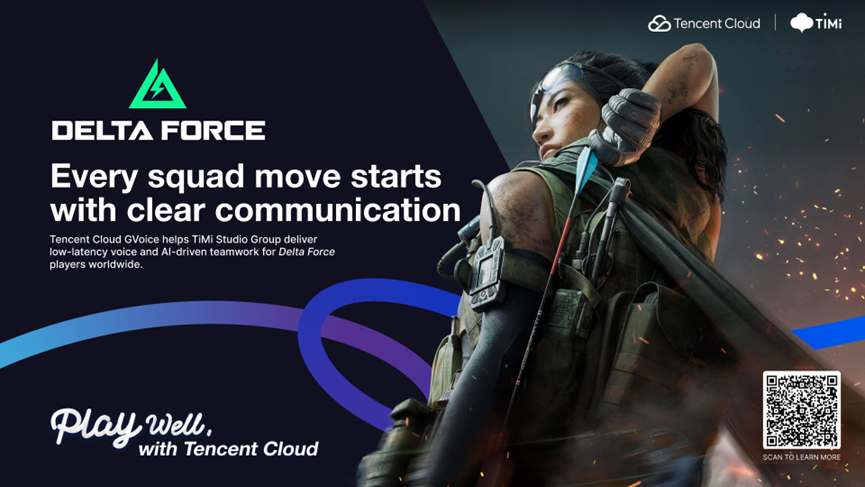 Tencent Cloud | TiMi

DELTA FORCE

Every squad move starts with clear communication

Tencent Cloud GVoice helps TiMi Studio Group deliver low-latency voice and AI-driven teamwork for Delta Force players worldwide.

Play Well, with Tencent Cloud

SCAN TO LEARN MORE